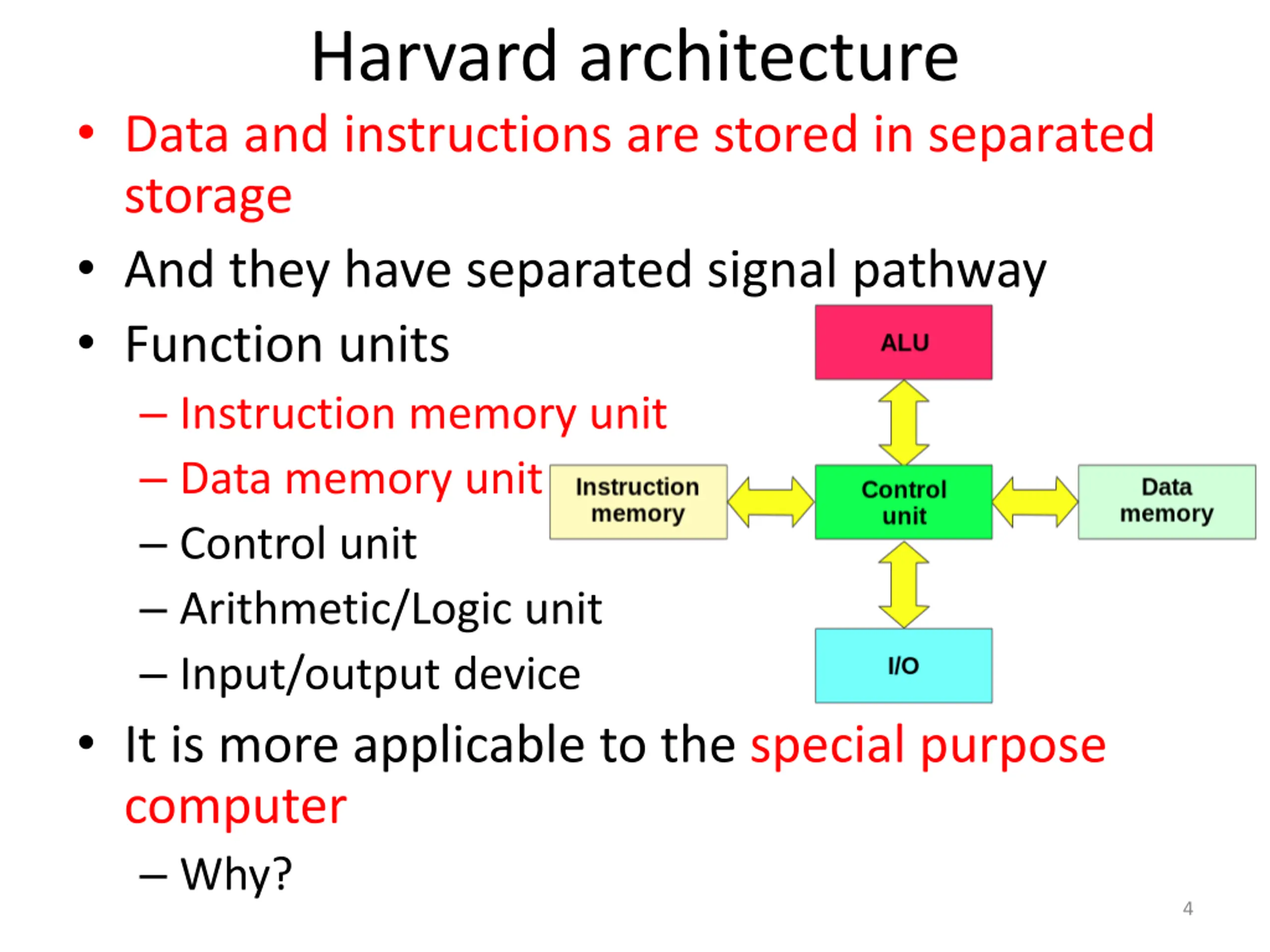 Harvard architecture

• Data and instructions are stored in separated storage
• And they have separated signal pathway
• Function units
– Instruction memory unit
– Data memory unit
– Control unit
– Arithmetic/Logic unit
– Input/output device

ALU

Instruction memory

Control unit

Data memory

I/O

• It is more applicable to the special purpose computer
– Why?

4